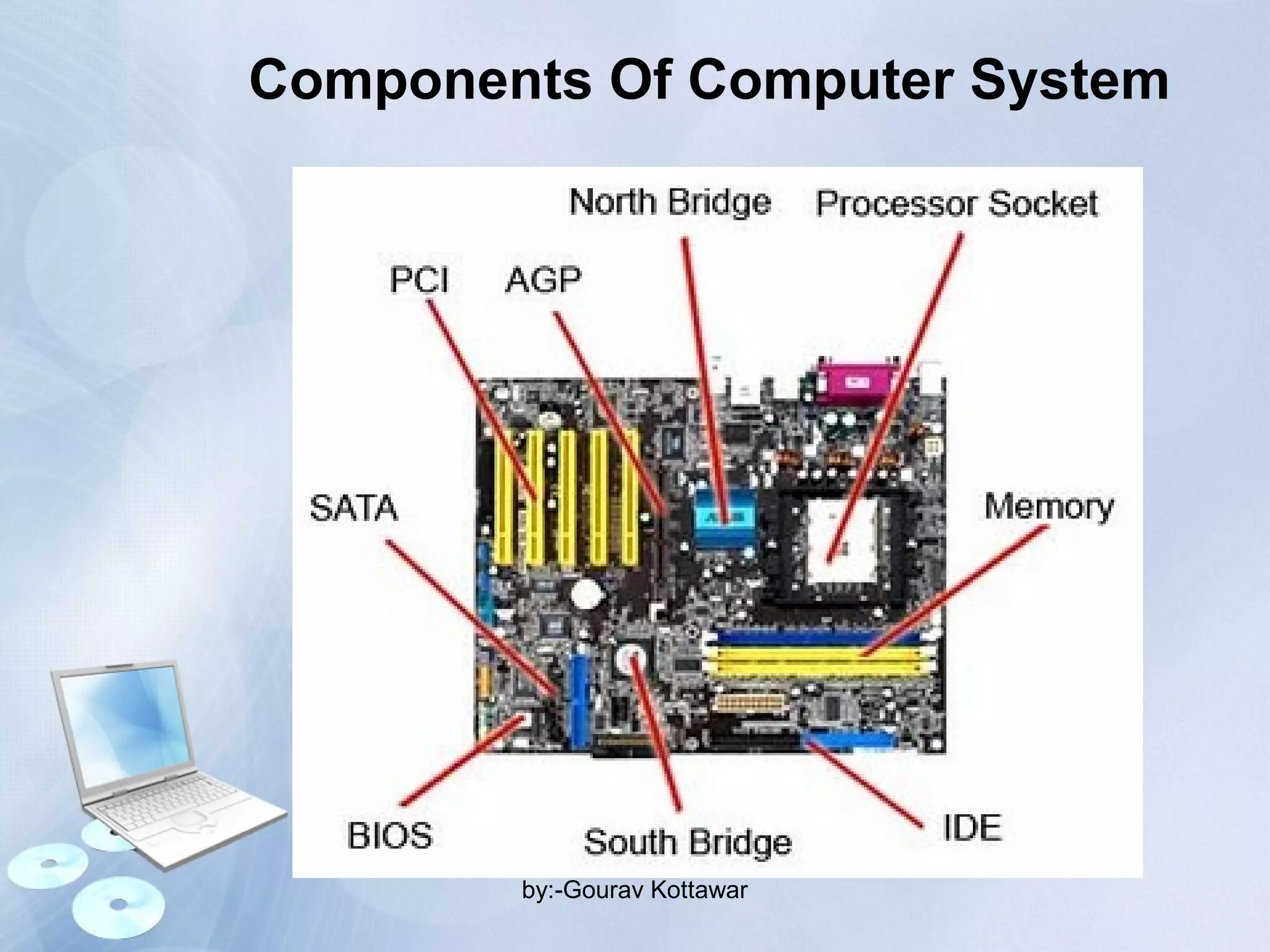 Components Of Computer System

North Bridge

Processor Socket

PCI

AGP

SATA

Memory

BIOS

South Bridge

IDE

by:-Gourav Kottawar